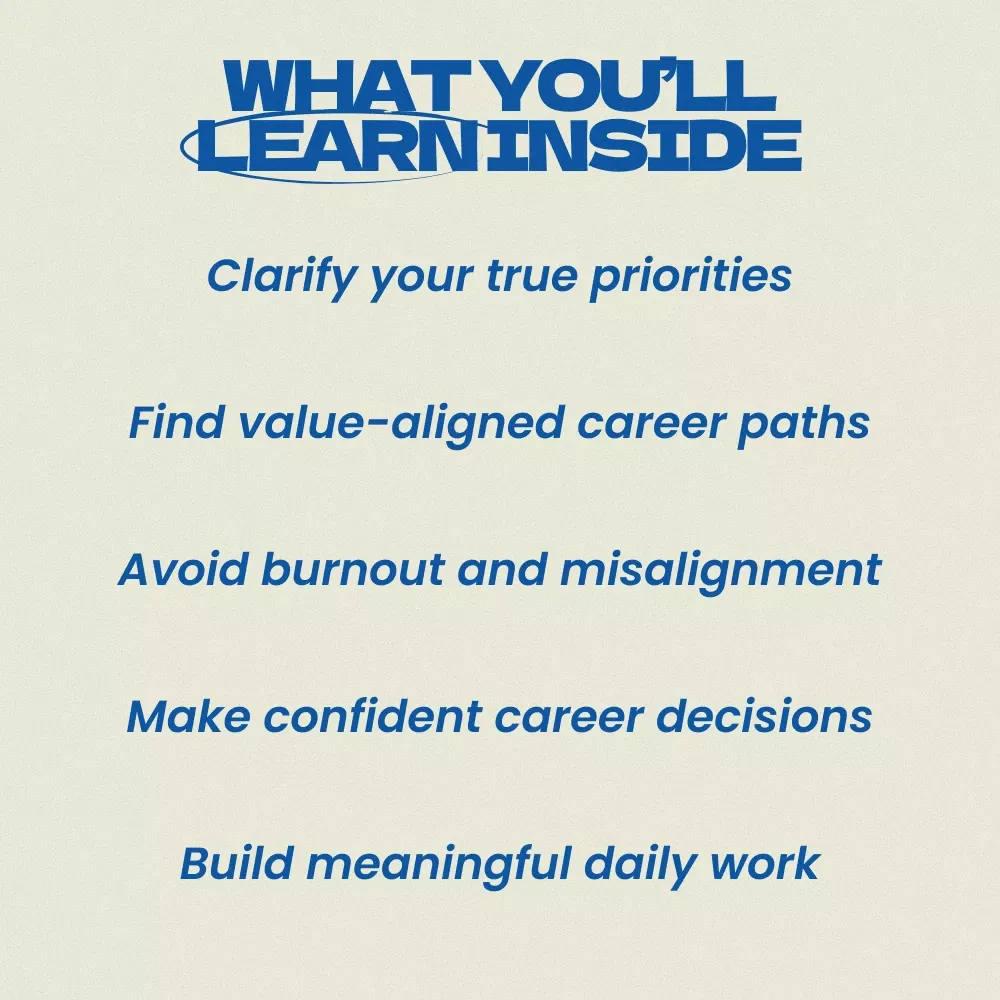 WHAT YOU'LL LEARN INSIDE

Clarify your true priorities

Find value-aligned career paths

Avoid burnout and misalignment

Make confident career decisions

Build meaningful daily work